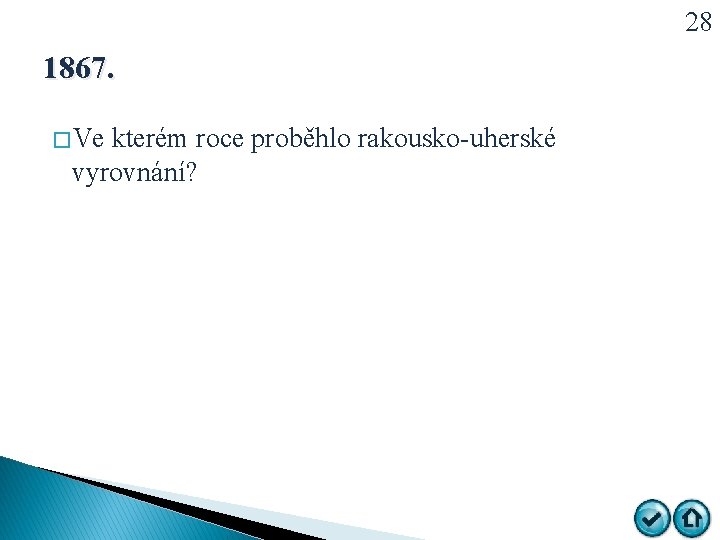 28

1867.

Ve kterém roce proběhlo rakousko-uherské vyrovnání?